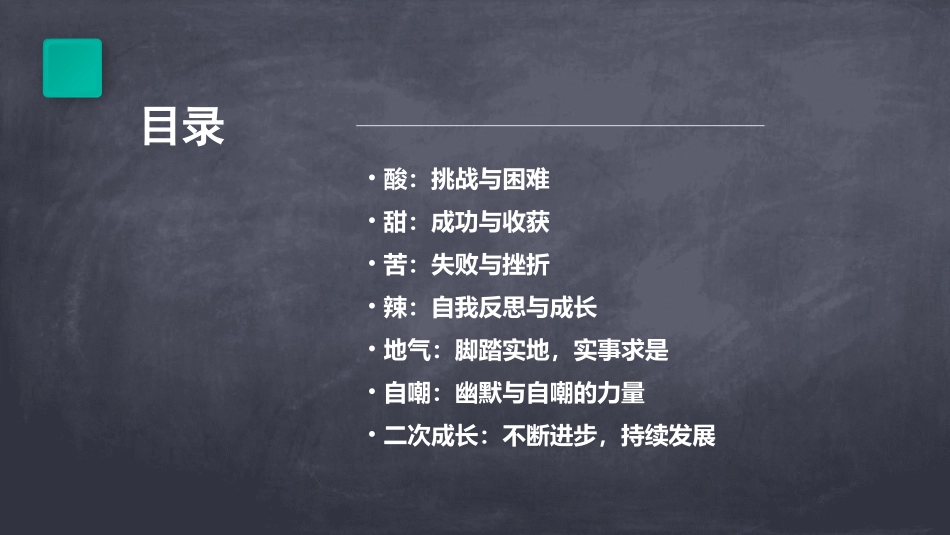 目录

• 酸：挑战与困难
• 甜：成功与收获
• 苦：失败与挫折
• 辣：自我反思与成长
• 地气：脚踏实地，实事求是
• 自嘲：幽默与自嘲的力量
• 二次成长：不断进步，持续发展